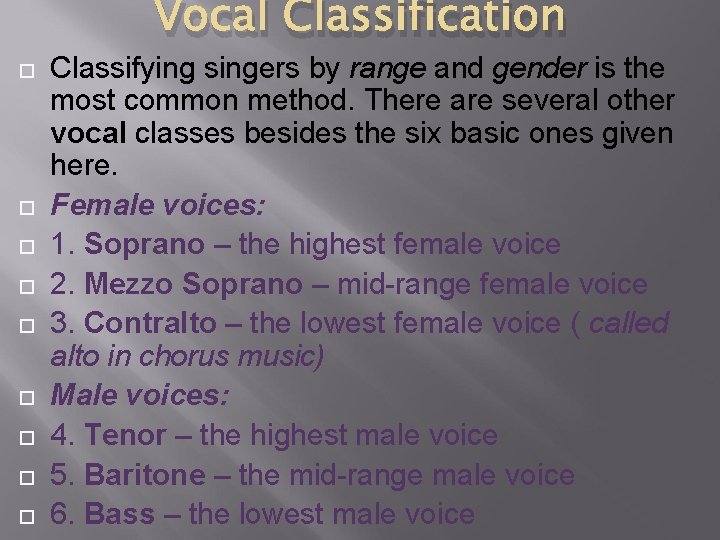 Vocal Classification

Classifying singers by range and gender is the most common method. There are several other vocal classes besides the six basic ones given here.

Female voices:

1. Soprano – the highest female voice

2. Mezzo Soprano – mid-range female voice

3. Contralto – the lowest female voice ( called alto in chorus music)

Male voices:

4. Tenor – the highest male voice

5. Baritone – the mid-range male voice

6. Bass – the lowest male voice